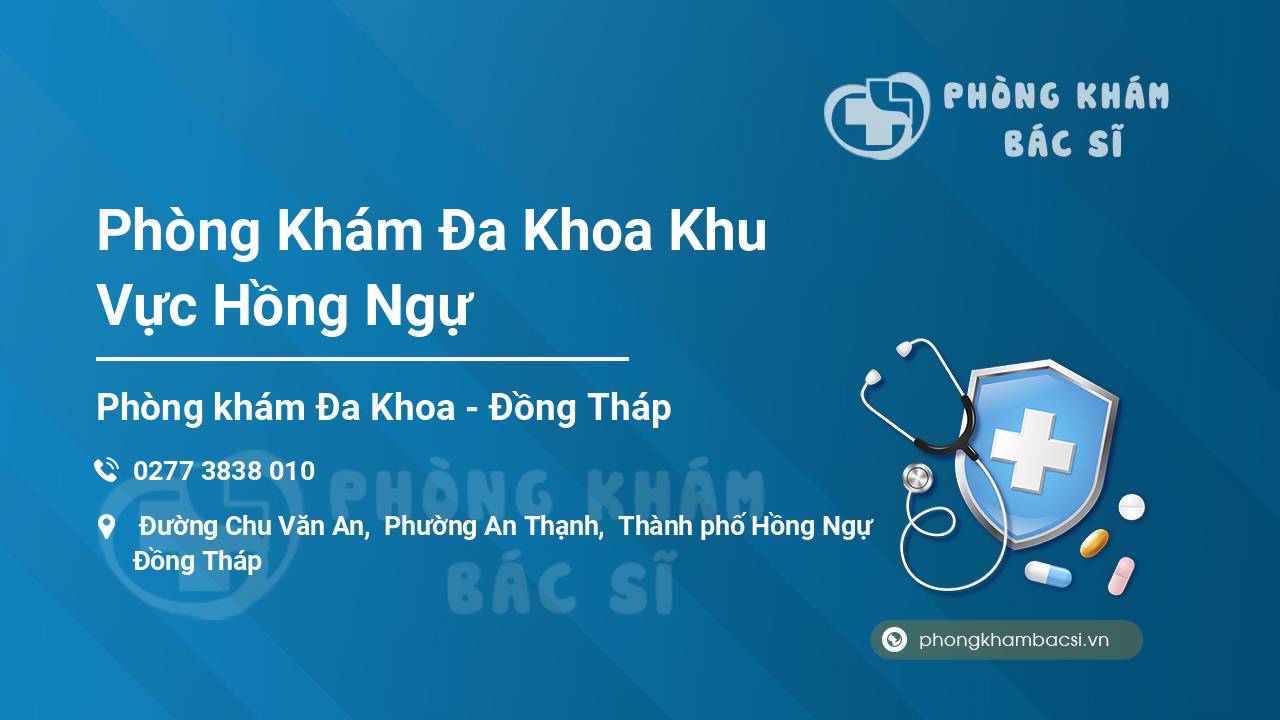 PHÒNG KHÁM
BÁC SĨ

Phòng Khám Đa Khoa Khu Vực Hồng Ngự

Phòng khám Đa Khoa - Đồng Tháp

0277 3838 010

Đường Chu Văn An, Phường An Thạnh, Thành phố Hồng Ngự Đồng Tháp

PHÒNG KHÁM
BÁC SĨ

phongkhambacsi.vn